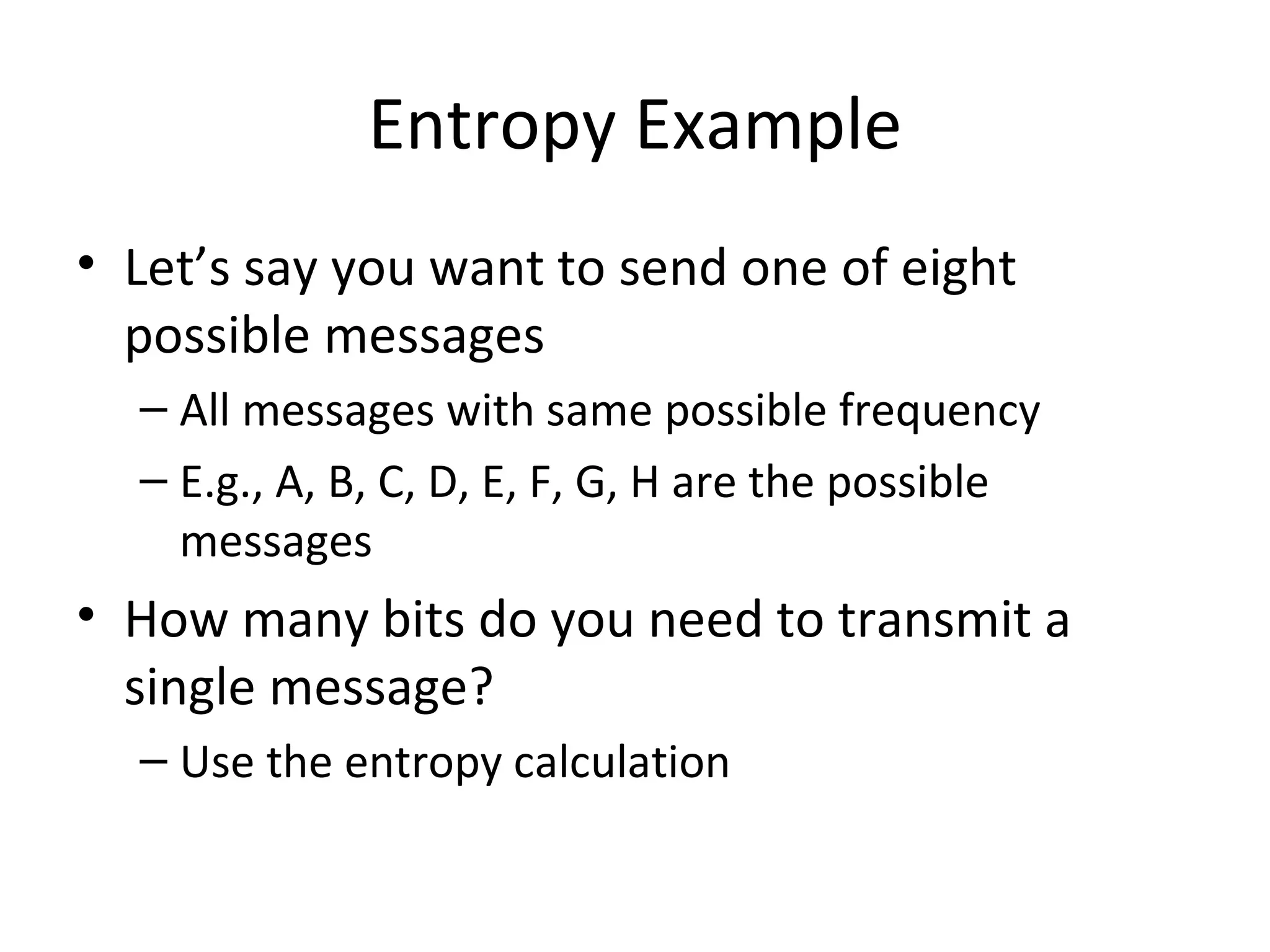 Entropy Example

• Let’s say you want to send one of eight possible messages
  – All messages with same possible frequency
  – E.g., A, B, C, D, E, F, G, H are the possible messages
• How many bits do you need to transmit a single message?
  – Use the entropy calculation